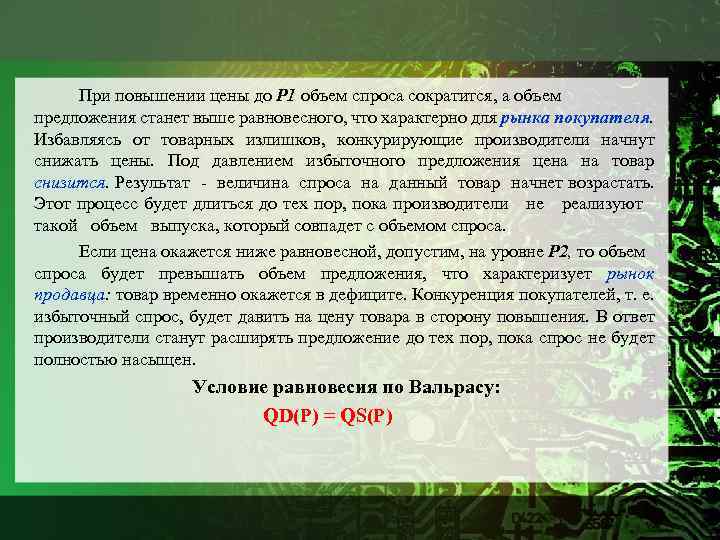 При повышении цены до P1 объем спроса сократится, а объем предложения станет выше равновесного, что характерно для рынка покупателя. Избавляясь от товарных излишков, конкурирующие производители начнут снижать цены. Под давлением избыточного предложения цена на товар снизится. Результат - величина спроса на данный товар начнет возрастать. Этот процесс будет длиться до тех пор, пока производители не реализуют такой объем выпуска, который совпадет с объемом спроса.

Если цена окажется ниже равновесной, допустим, на уровне P2, то объем спроса будет превышать объем предложения, что характеризует рынок продавца: товар временно окажется в дефиците. Конкуренция покупателей, т. е. избыточный спрос, будет давить на цену товара в сторону повышения. В ответ производители станут расширять предложение до тех пор, пока спрос не будет полностью насыщен.

Условие равновесия по Вальрасу:

QD(P) = QS(P)